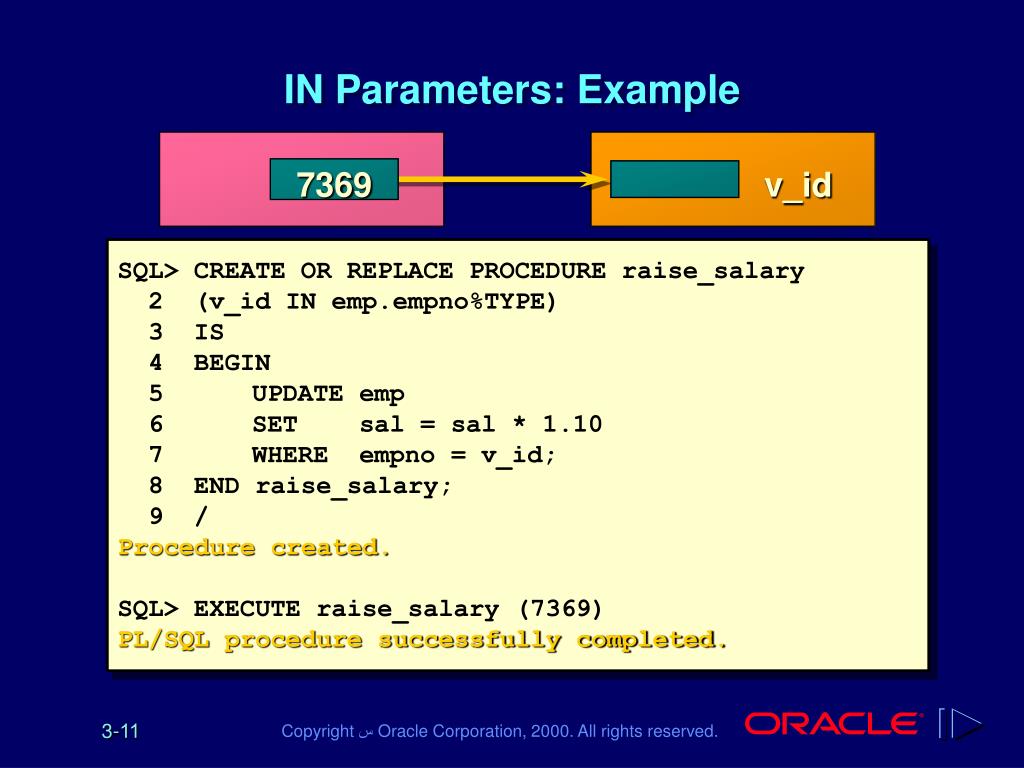 IN Parameters: Example

7369

v_id

SQL> CREATE OR REPLACE PROCEDURE raise_salary
  2  (v_id IN emp.empno%TYPE)
  3  IS
  4  BEGIN
  5      UPDATE emp
  6      SET    sal = sal * 1.10
  7      WHERE  empno = v_id;
  8  END raise_salary;
  9  /
Procedure created.

SQL> EXECUTE raise_salary (7369)
PL/SQL procedure successfully completed.

3-11

Copyright س Oracle Corporation, 2000. All rights reserved.

ORACLE